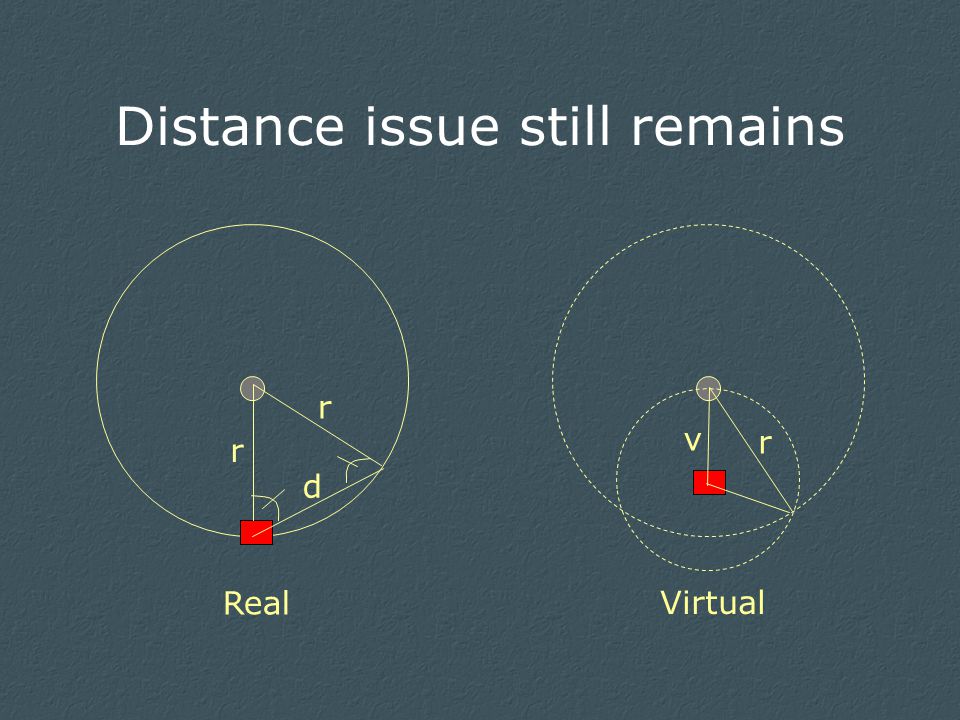 Distance issue still remains

r

r

d

Real

v

r

Virtual